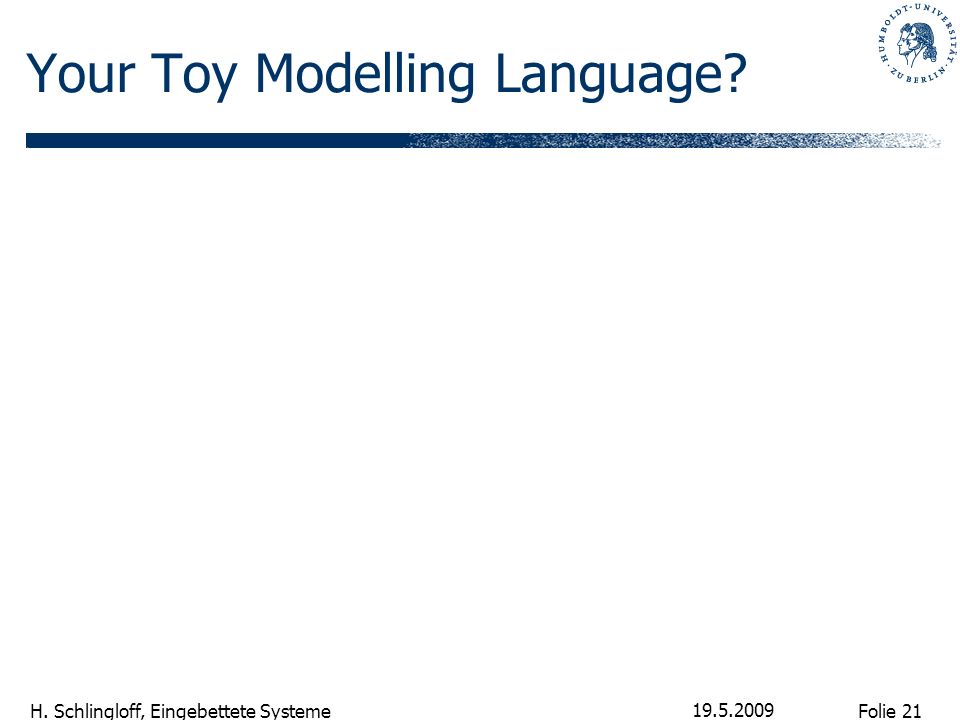 Your Toy Modelling Language?

HUMBOLDT-UNIVERSITÄT ZU BERLIN

H. Schlingloff, Eingebettete Systeme

19.5.2009

Folie 21